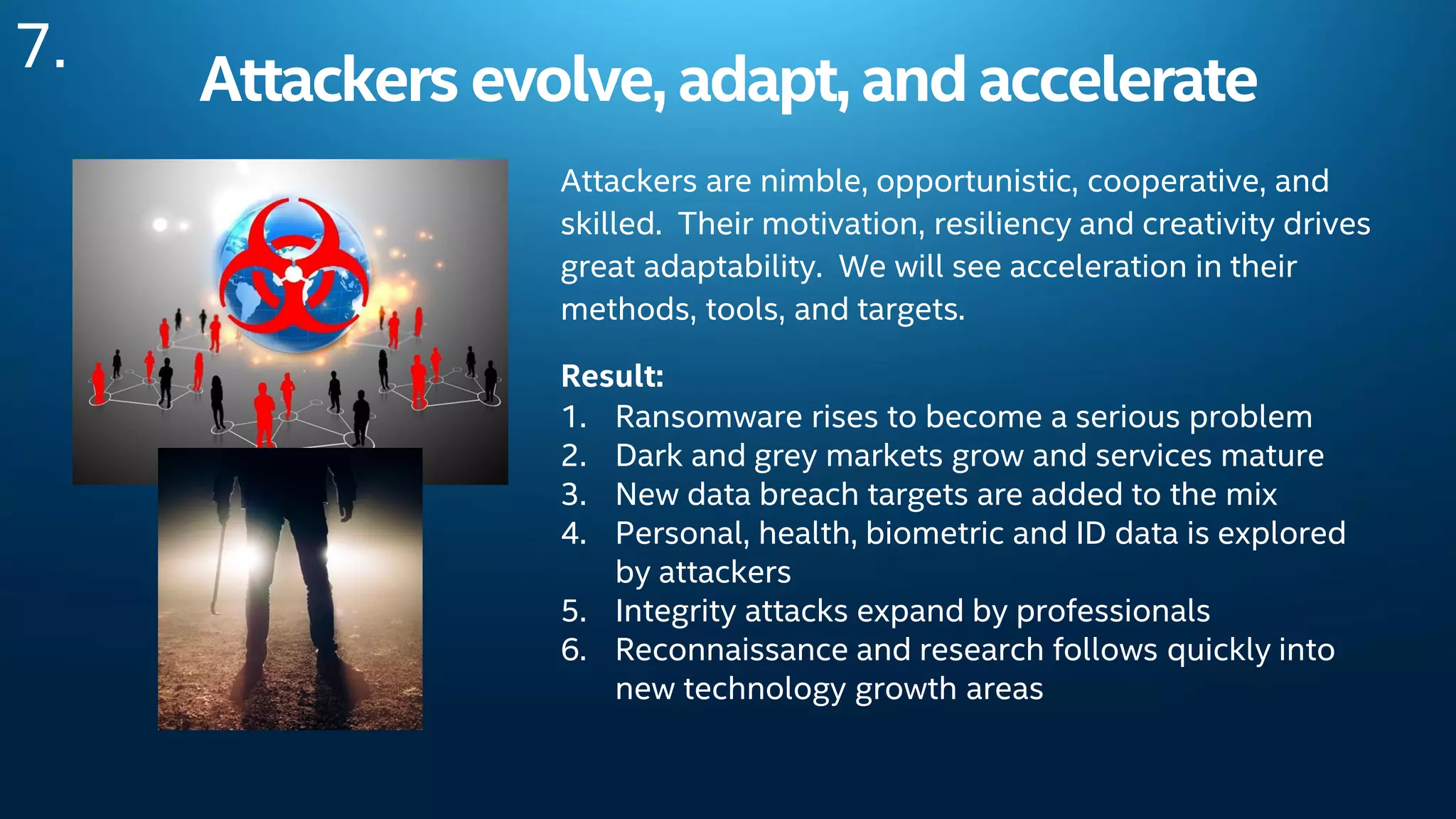 7.

Attackers evolve, adapt, and accelerate

Attackers are nimble, opportunistic, cooperative, and skilled. Their motivation, resiliency and creativity drives great adaptability. We will see acceleration in their methods, tools, and targets.

Result:
1. Ransomware rises to become a serious problem
2. Dark and grey markets grow and services mature
3. New data breach targets are added to the mix
4. Personal, health, biometric and ID data is explored by attackers
5. Integrity attacks expand by professionals
6. Reconnaissance and research follows quickly into new technology growth areas